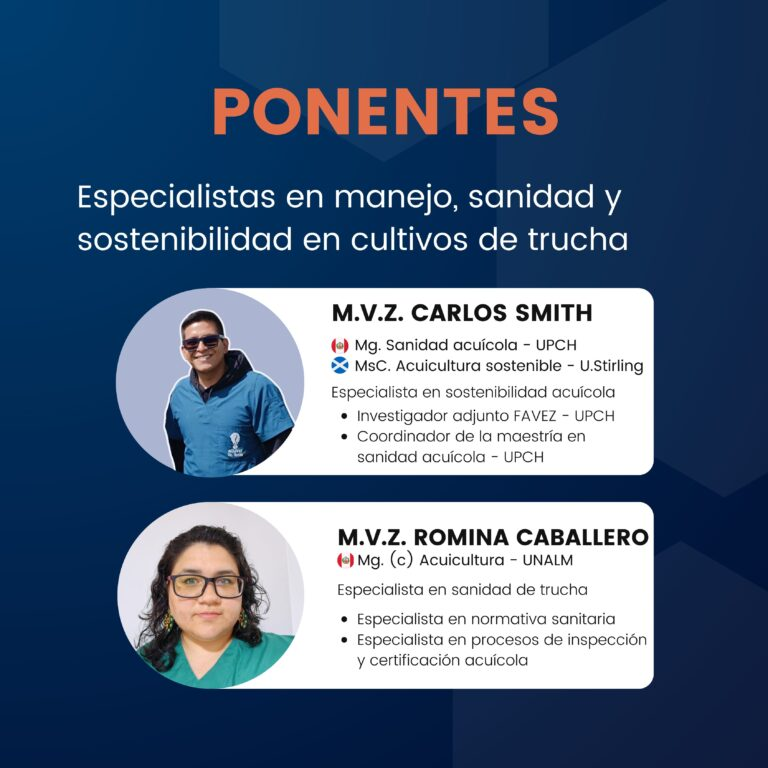 PONENTES

Especialistas en manejo, sanidad y sostenibilidad en cultivos de trucha

M.V.Z. CARLOS SMITH
Mg. Sanidad acuícola - UPCH
MsC. Acuicultura sostenible - U.Stirling

Especialista en sostenibilidad acuícola
• Investigador adjunto FAVEZ - UPCH
• Coordinador de la maestría en sanidad acuícola - UPCH

M.V.Z. ROMINA CABALLERO
Mg. (c) Acuicultura - UNALM

Especialista en sanidad de trucha
• Especialista en normativa sanitaria
• Especialista en procesos de inspección y certificación acuícola